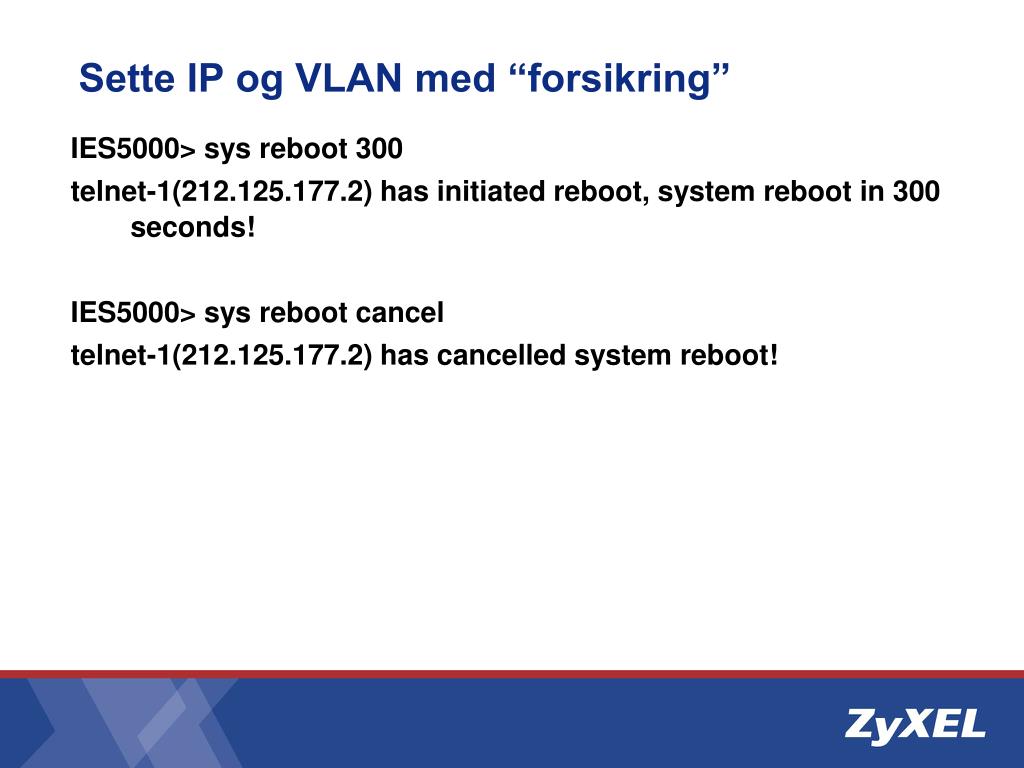 Sette IP og VLAN med “forsikring”

IES5000> sys reboot 300
telnet-1(212.125.177.2) has initiated reboot, system reboot in 300 seconds!

IES5000> sys reboot cancel
telnet-1(212.125.177.2) has cancelled system reboot!

ZyXEL